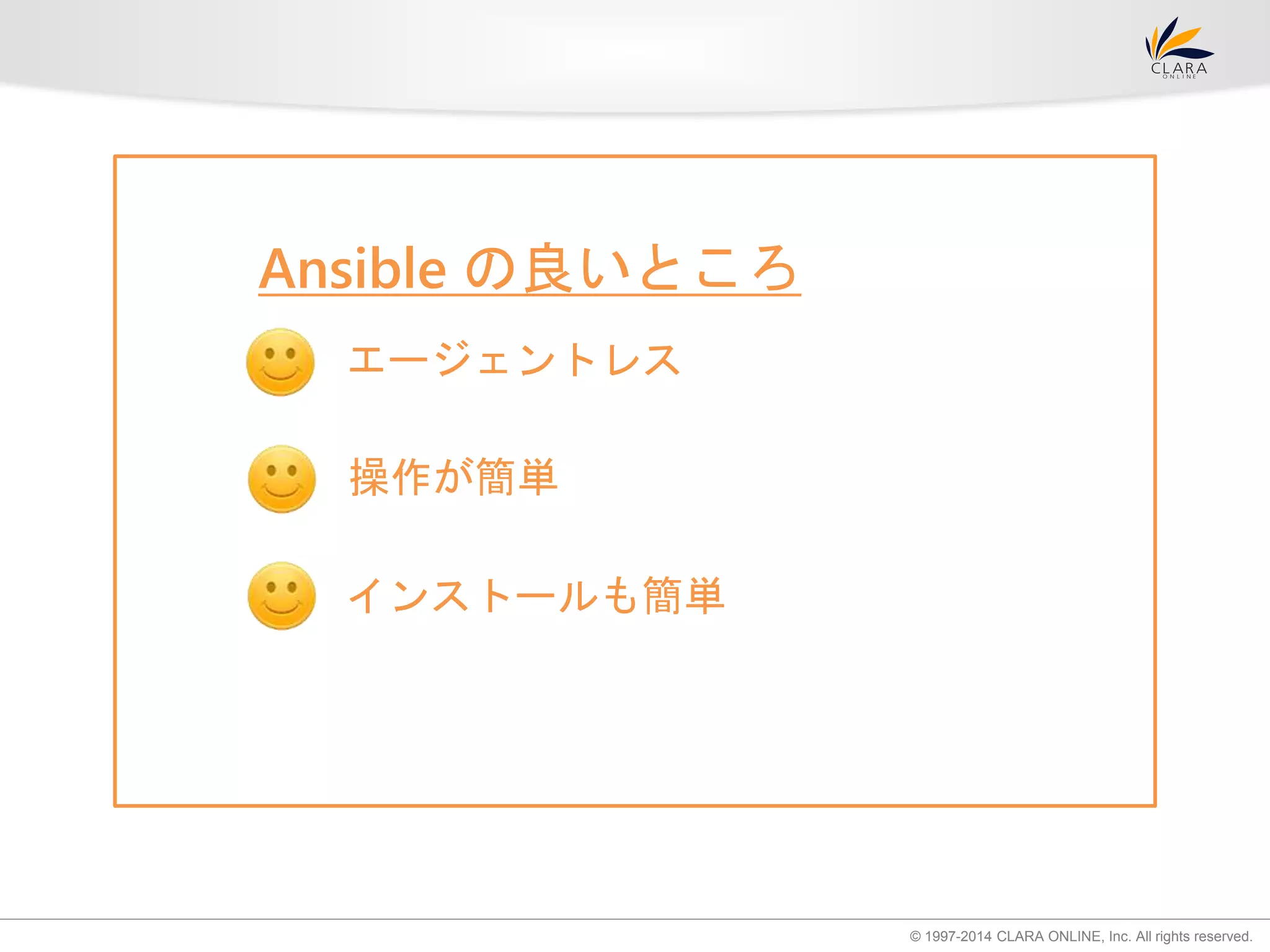 CLARA
ONLINE

Ansible の良いところ

エージェントレス

操作が簡単

インストールも簡単

© 1997-2014 CLARA ONLINE, Inc. All rights reserved.